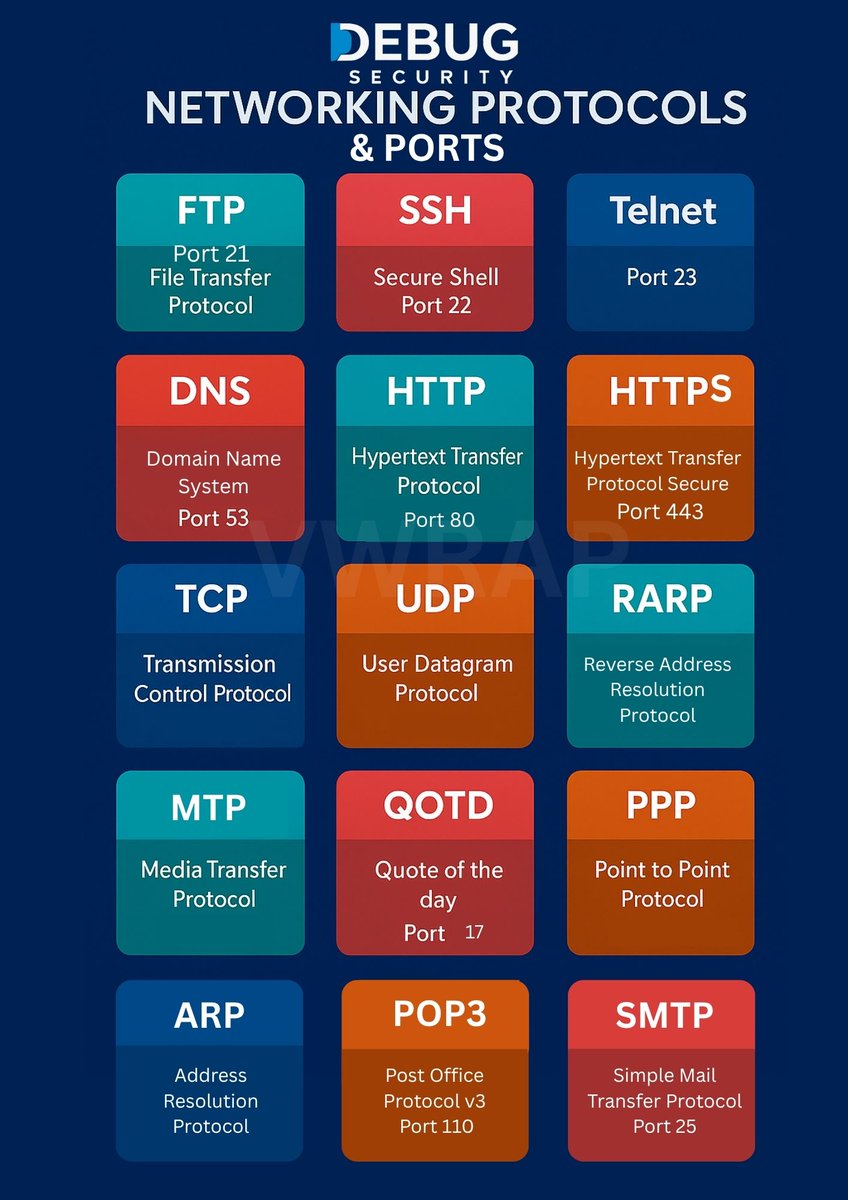 DEBUG
SECURITY
NETWORKING PROTOCOLS & PORTS

FTP
Port 21
File Transfer Protocol

SSH
Secure Shell
Port 22

Telnet
Port 23

DNS
Domain Name System
Port 53

HTTP
Hypertext Transfer Protocol
Port 80

HTTPS
Hypertext Transfer Protocol Secure
Port 443

VWRAP

TCP
Transmission Control Protocol

UDP
User Datagram Protocol

RARP
Reverse Address Resolution Protocol

MTP
Media Transfer Protocol

QOTD
Quote of the day
Port 17

PPP
Point to Point Protocol

ARP
Address Resolution Protocol

POP3
Post Office Protocol v3
Port 110

SMTP
Simple Mail Transfer Protocol
Port 25